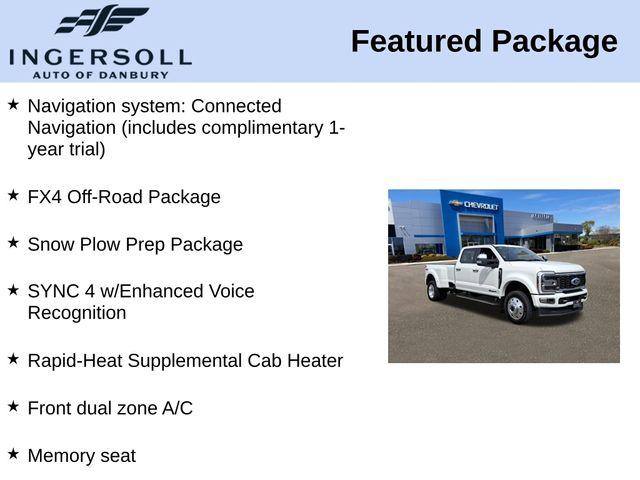 INGERSOLL
AUTO OF DANBURY

Featured Package

★ Navigation system: Connected Navigation (includes complimentary 1-year trial)

★ FX4 Off-Road Package

★ Snow Plow Prep Package

★ SYNC 4 w/Enhanced Voice Recognition

★ Rapid-Heat Supplemental Cab Heater

★ Front dual zone A/C

★ Memory seat

CHEVROLET